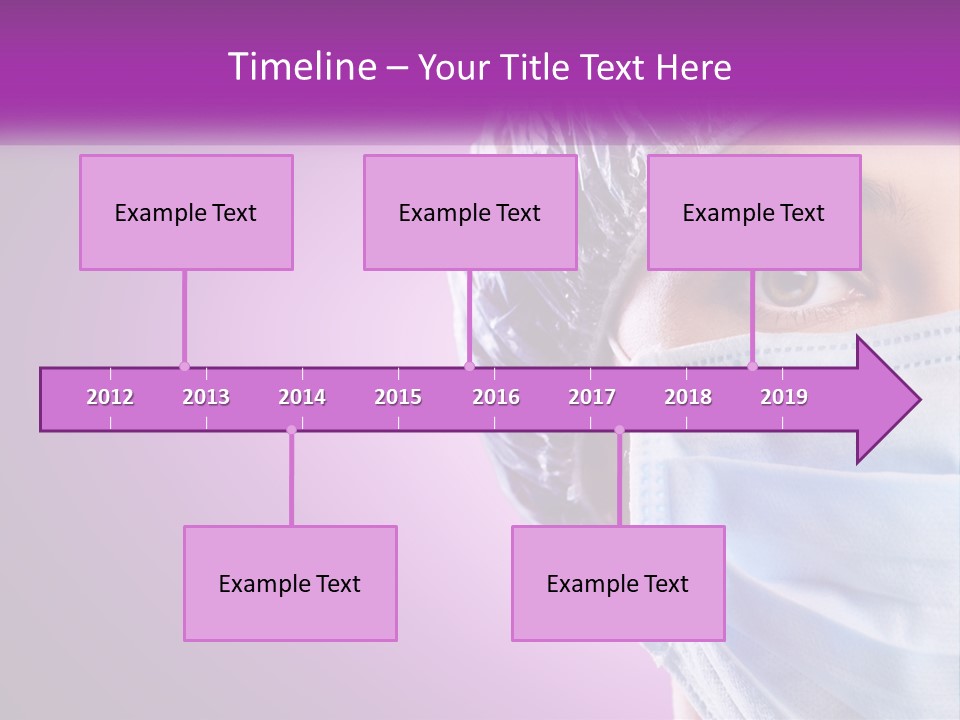 Timeline – Your Title Text Here

Example Text

Example Text

Example Text

2012 2013 2014 2015 2016 2017 2018 2019

Example Text

Example Text